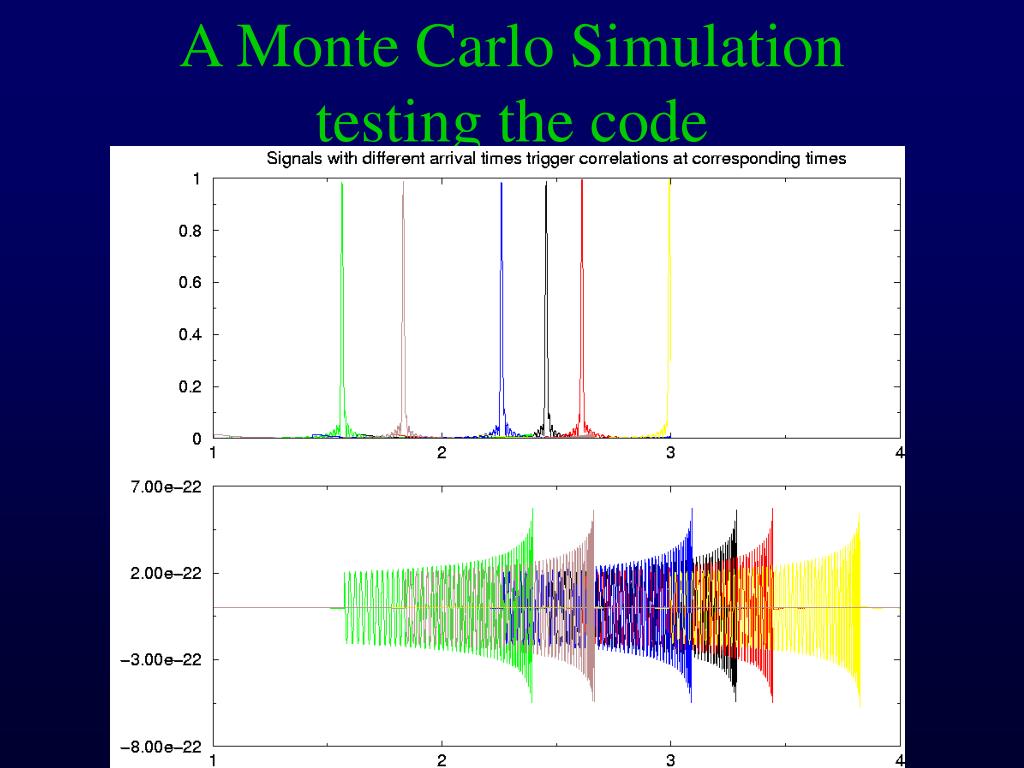 A Monte Carlo Simulation testing the code

Signals with different arrival times trigger correlations at corresponding times

1
0.8
0.6
0.4
0.2
0
1
2
3
4

7.00e−22
2.00e−22
−3.00e−22
−8.00e−22
1
2
3
4